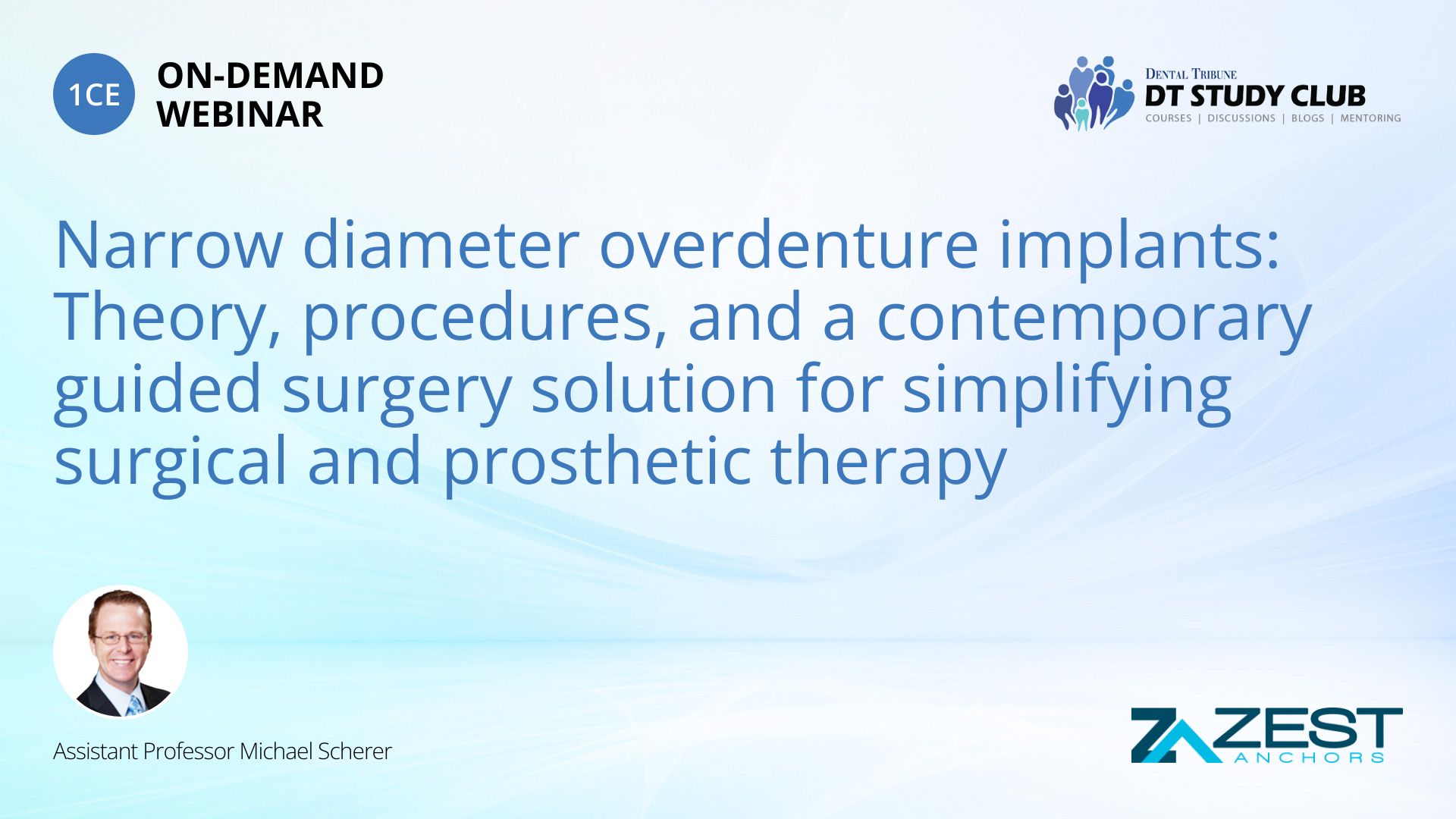 1CE

ON-DEMAND WEBINAR

DENTAL TRIBUNE
DT STUDY CLUB
COURSES | DISCUSSIONS | BLOGS | MENTORING

Narrow diameter overdenture implants: Theory, procedures, and a contemporary guided surgery solution for simplifying surgical and prosthetic therapy

Assistant Professor Michael Scherer

ZEST ANCHORS